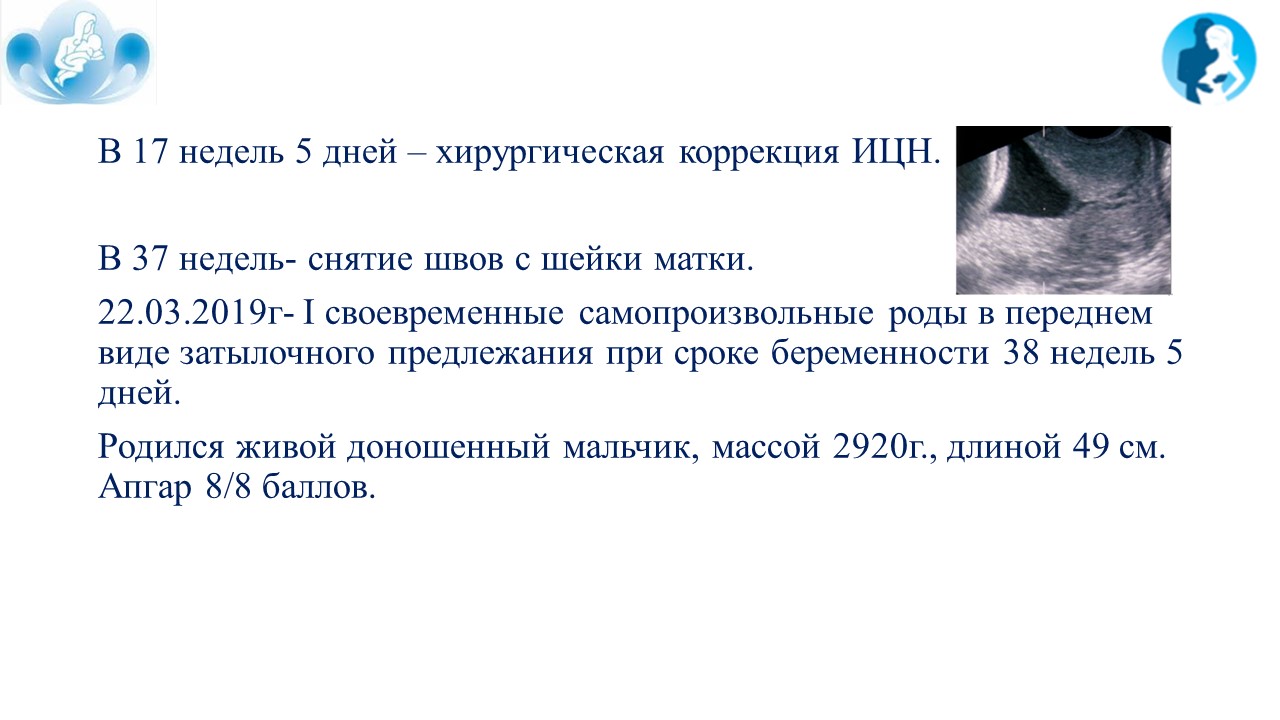 В 17 недель 5 дней – хирургическая коррекция ИЦН.

В 37 недель- снятие швов с шейки матки.

22.03.2019г- I своевременные самопроизвольные роды в переднем виде затылочного предлежания при сроке беременности 38 недель 5 дней.

Родился живой доношенный мальчик, массой 2920г., длиной 49 см. Апгар 8/8 баллов.